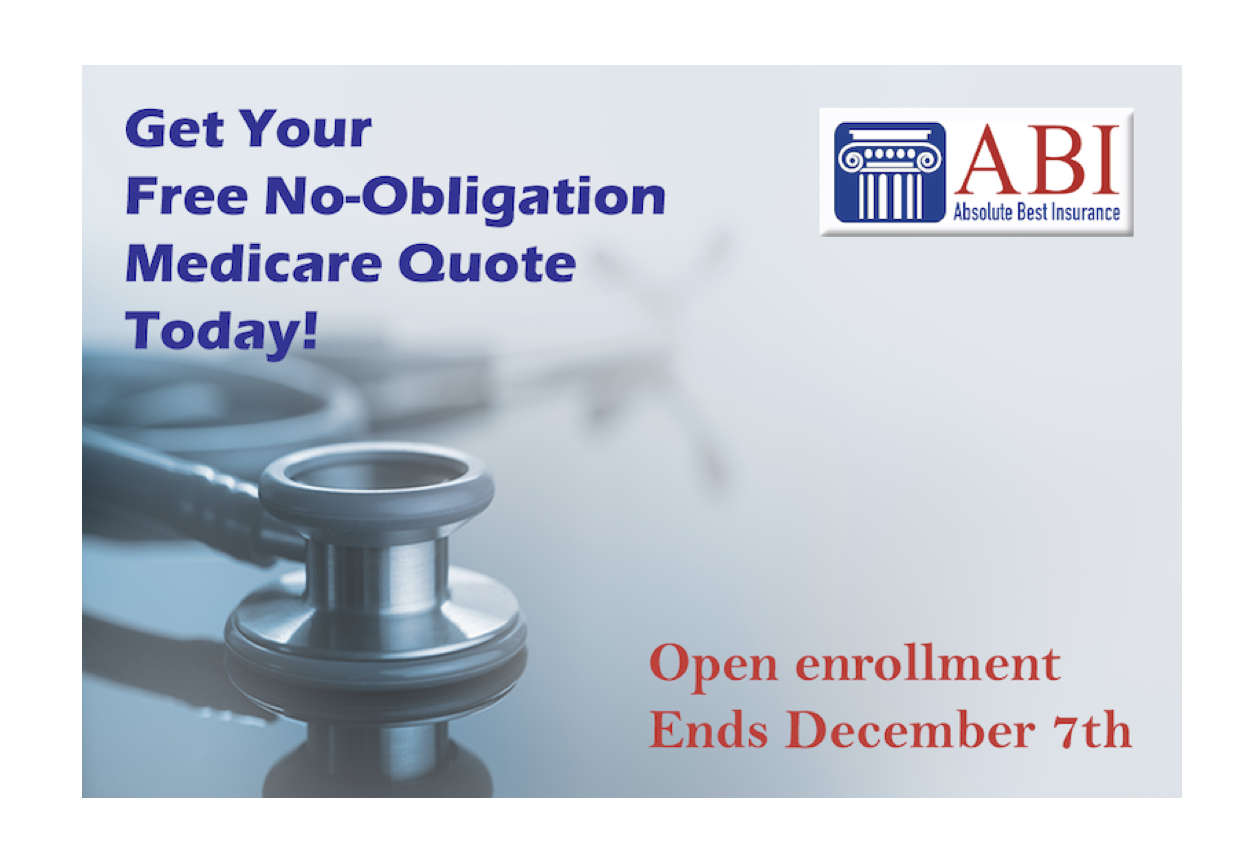 Get Your
Free No-Obligation
Medicare Quote
Today!

ABI
Absolute Best Insurance

Open enrollment
Ends December 7th